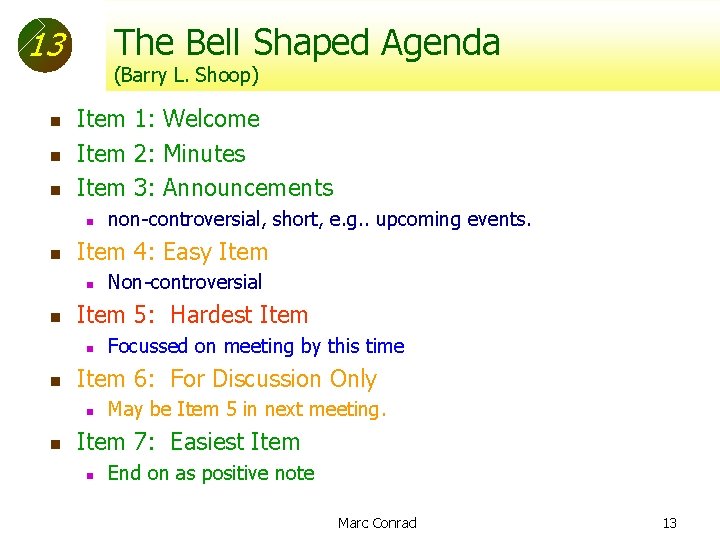 13

The Bell Shaped Agenda
(Barry L. Shoop)

- Item 1: Welcome
- Item 2: Minutes
- Item 3: Announcements
  - non-controversial, short, e.g.. upcoming events.
- Item 4: Easy Item
  - Non-controversial
- Item 5: Hardest Item
  - Focussed on meeting by this time
- Item 6: For Discussion Only
  - May be Item 5 in next meeting.
- Item 7: Easiest Item
  - End on as positive note

Marc Conrad

13